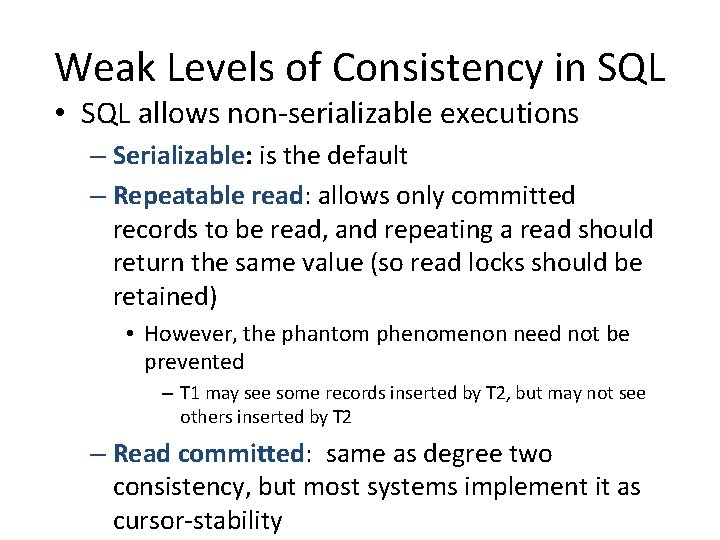 Weak Levels of Consistency in SQL

• SQL allows non-serializable executions

– Serializable: is the default

– Repeatable read: allows only committed records to be read, and repeating a read should return the same value (so read locks should be retained)

• However, the phantom phenomenon need not be prevented

– T1 may see some records inserted by T2, but may not see others inserted by T2

– Read committed: same as degree two consistency, but most systems implement it as cursor-stability